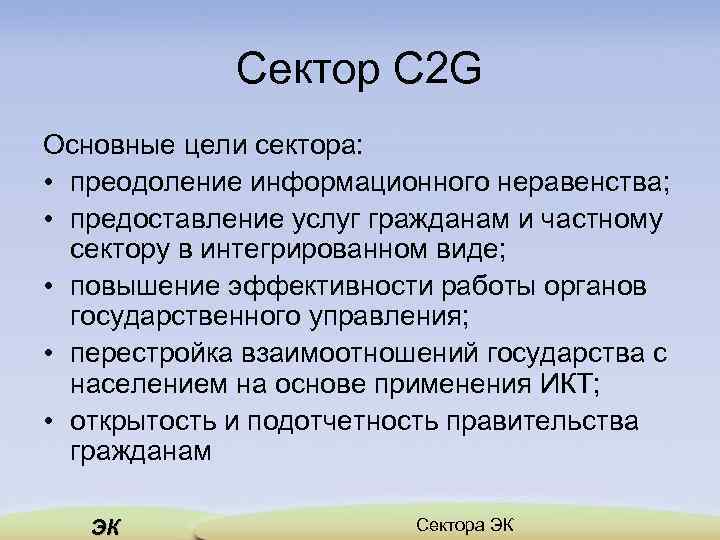 Сектор C2G

Основные цели сектора:
• преодоление информационного неравенства;
• предоставление услуг гражданам и частному сектору в интегрированном виде;
• повышение эффективности работы органов государственного управления;
• перестройка взаимоотношений государства с населением на основе применения ИКТ;
• открытость и подотчетность правительства гражданам

ЭК

Сектора ЭК